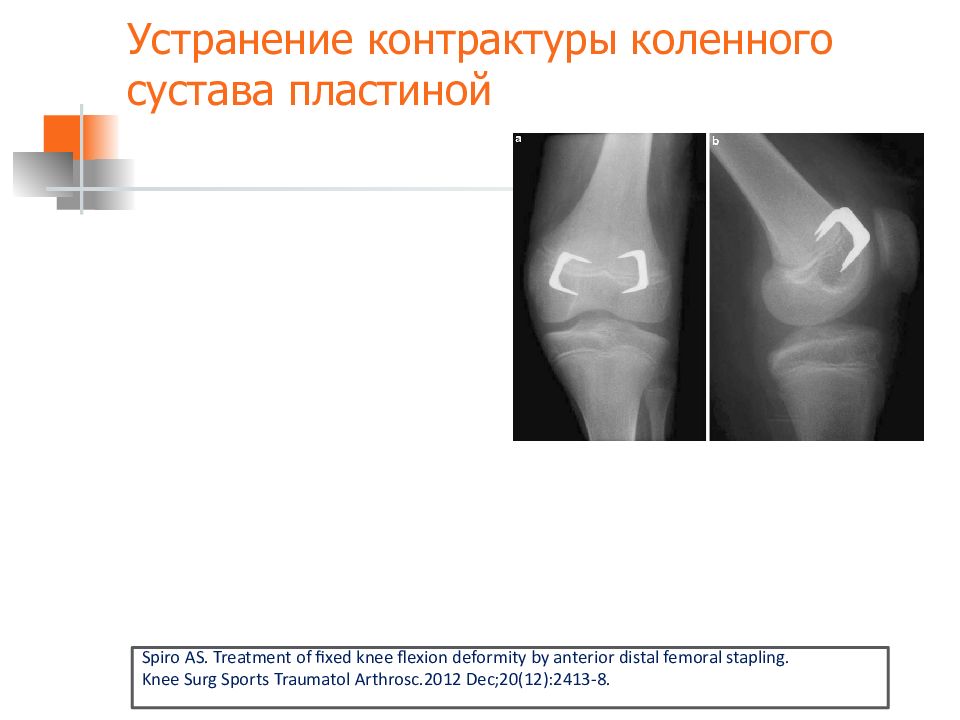 Устранение контрактуры коленного сустава пластиной

a

b

Spiro AS. Treatment of fixed knee flexion deformity by anterior distal femoral stapling.
Knee Surg Sports Traumatol Arthrosc.2012 Dec;20(12):2413-8.